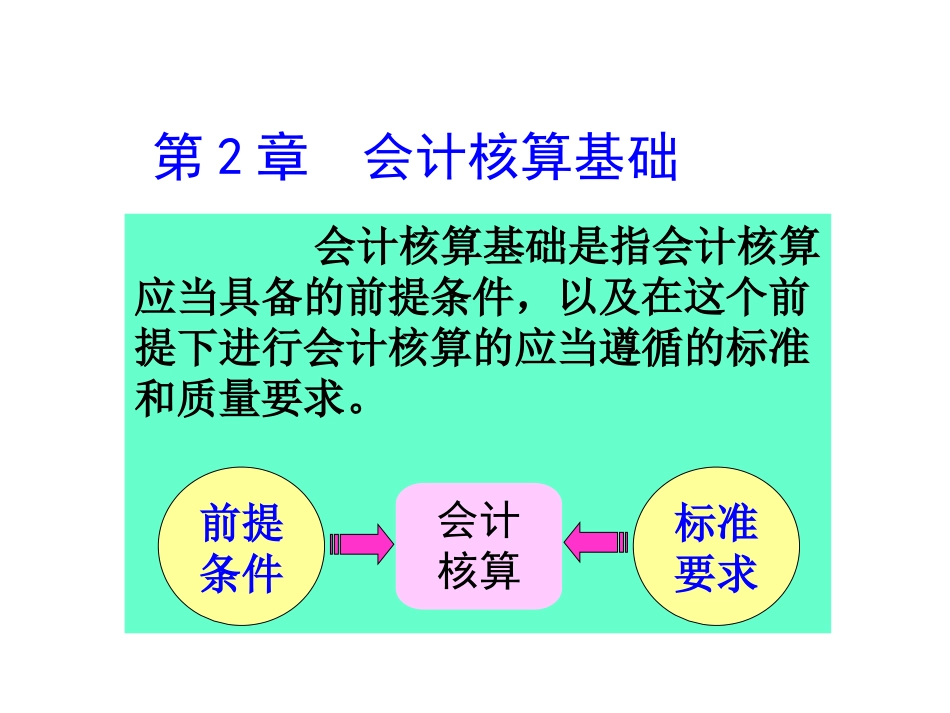 第 2 章　会计核算基础

会计核算基础是指会计核算应当具备的前提条件，以及在这个前提下进行会计核算的应当遵循的标准和质量要求。

前提条件

会计核算

标准要求